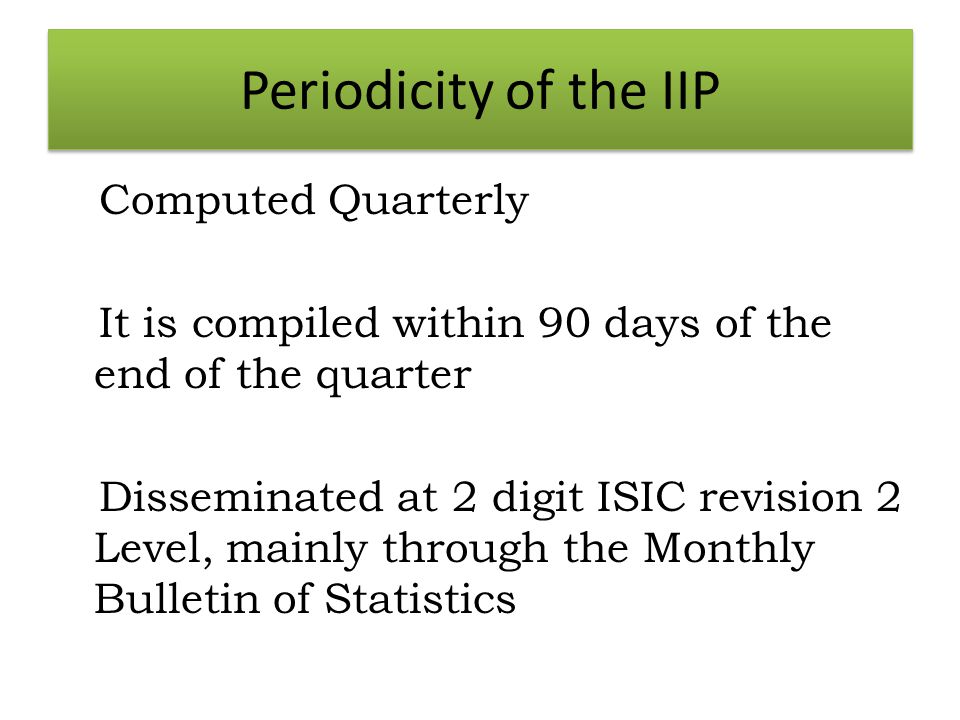 Periodicity of the IIP

Computed Quarterly

It is compiled within 90 days of the end of the quarter

Disseminated at 2 digit ISIC revision 2 Level, mainly through the Monthly Bulletin of Statistics